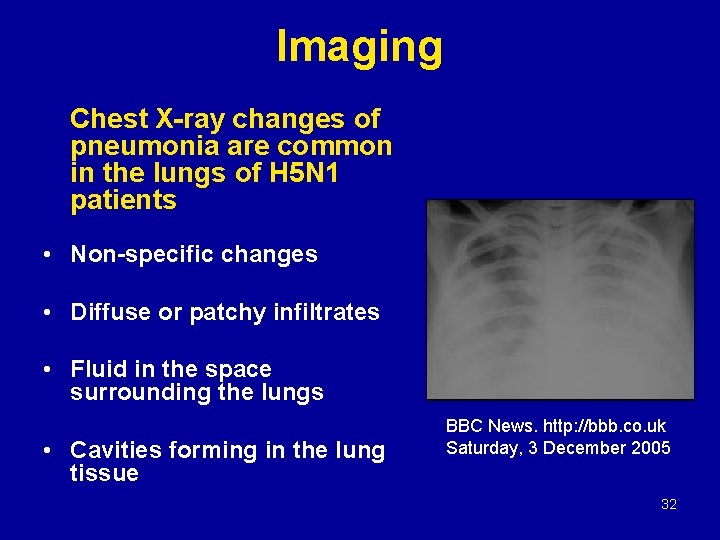 Imaging

Chest X-ray changes of pneumonia are common in the lungs of H5N1 patients

• Non-specific changes

• Diffuse or patchy infiltrates

• Fluid in the space surrounding the lungs

• Cavities forming in the lung tissue

BBC News. http://bbb.co.uk
Saturday, 3 December 2005

32